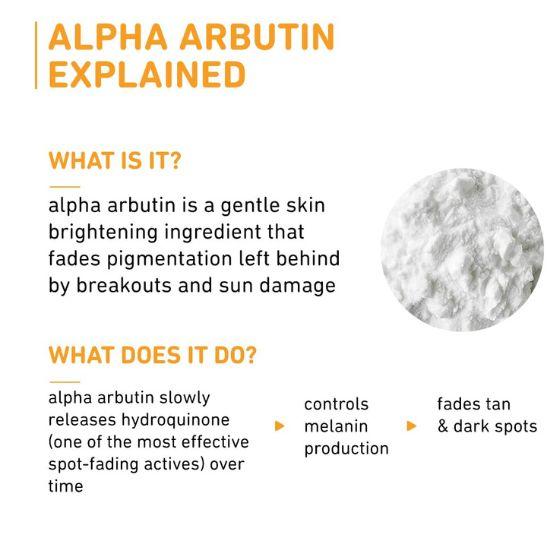 ALPHA ARBUTIN EXPLAINED

WHAT IS IT?

alpha arbutin is a gentle skin brightening ingredient that fades pigmentation left behind by breakouts and sun damage

WHAT DOES IT DO?

alpha arbutin slowly releases hydroquinone (one of the most effective spot-fading actives) over time

controls melanin production

fades tan & dark spots